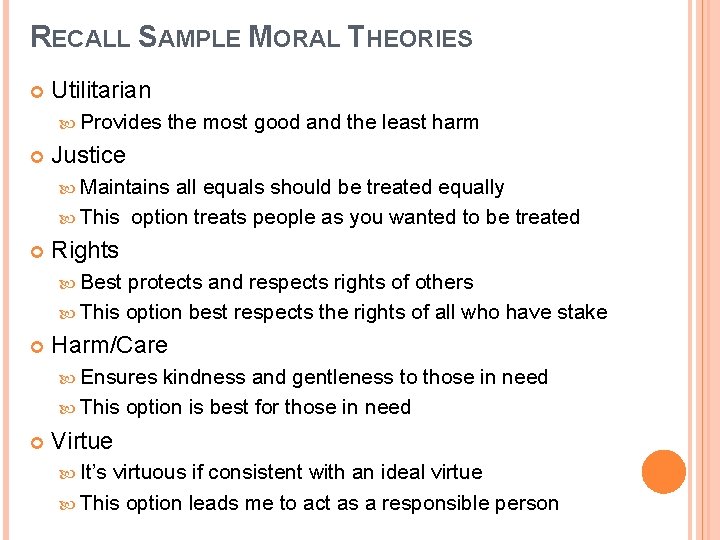 RECALL SAMPLE MORAL THEORIES

Utilitarian

Provides the most good and the least harm

Justice

Maintains all equals should be treated equally

This option treats people as you wanted to be treated

Rights

Best protects and respects rights of others

This option best respects the rights of all who have stake

Harm/Care

Ensures kindness and gentleness to those in need

This option is best for those in need

Virtue

It's virtuous if consistent with an ideal virtue

This option leads me to act as a responsible person